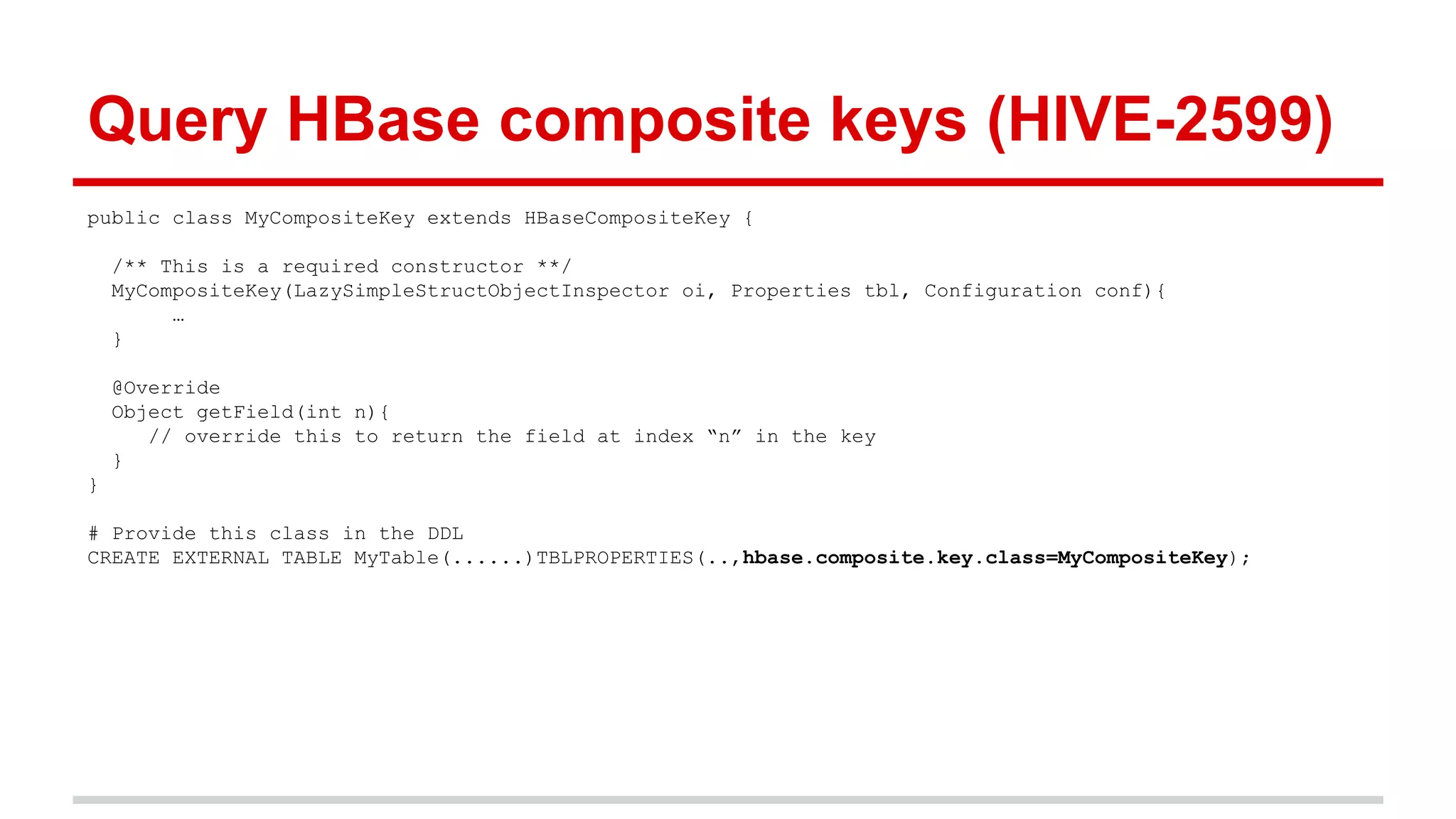 Query HBase composite keys (HIVE-2599)

public class MyCompositeKey extends HBaseCompositeKey {

/** This is a required constructor **/
MyCompositeKey(LazySimpleStructObjectInspector oi, Properties tbl, Configuration conf){
…
}

@Override
Object getField(int n){
// override this to return the field at index “n” in the key
}
}

# Provide this class in the DDL
CREATE EXTERNAL TABLE MyTable(......)TBLPROPERTIES(..,hbase.composite.key.class=MyCompositeKey);